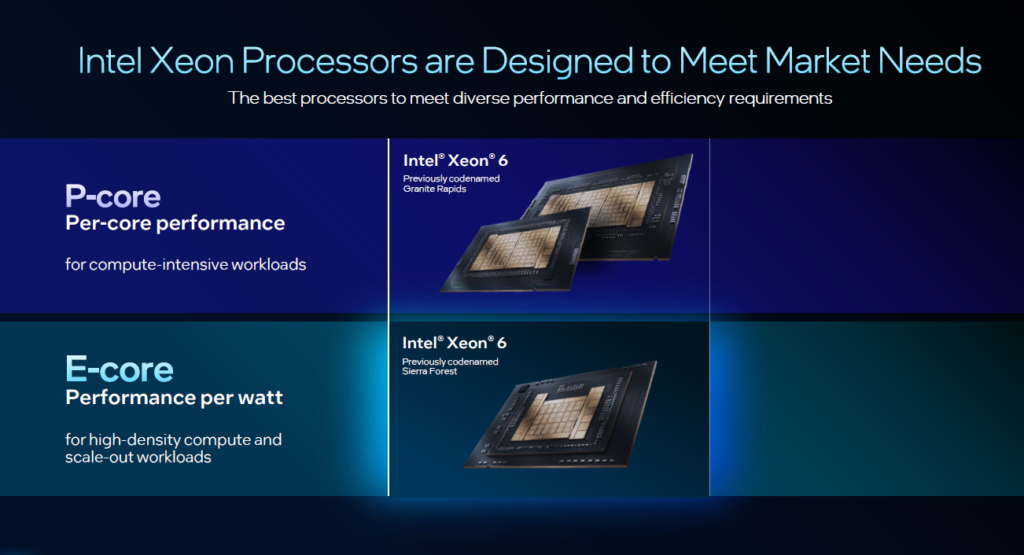 Intel Xeon Processors are Designed to Meet Market Needs
The best processors to meet diverse performance and efficiency requirements

P-core
Per-core performance

for compute-intensive workloads

Intel® Xeon® 6
Previously codenamed Granite Rapids

E-core
Performance per watt

for high-density compute and scale-out workloads

Intel® Xeon® 6
Previously codenamed Sierra Forest